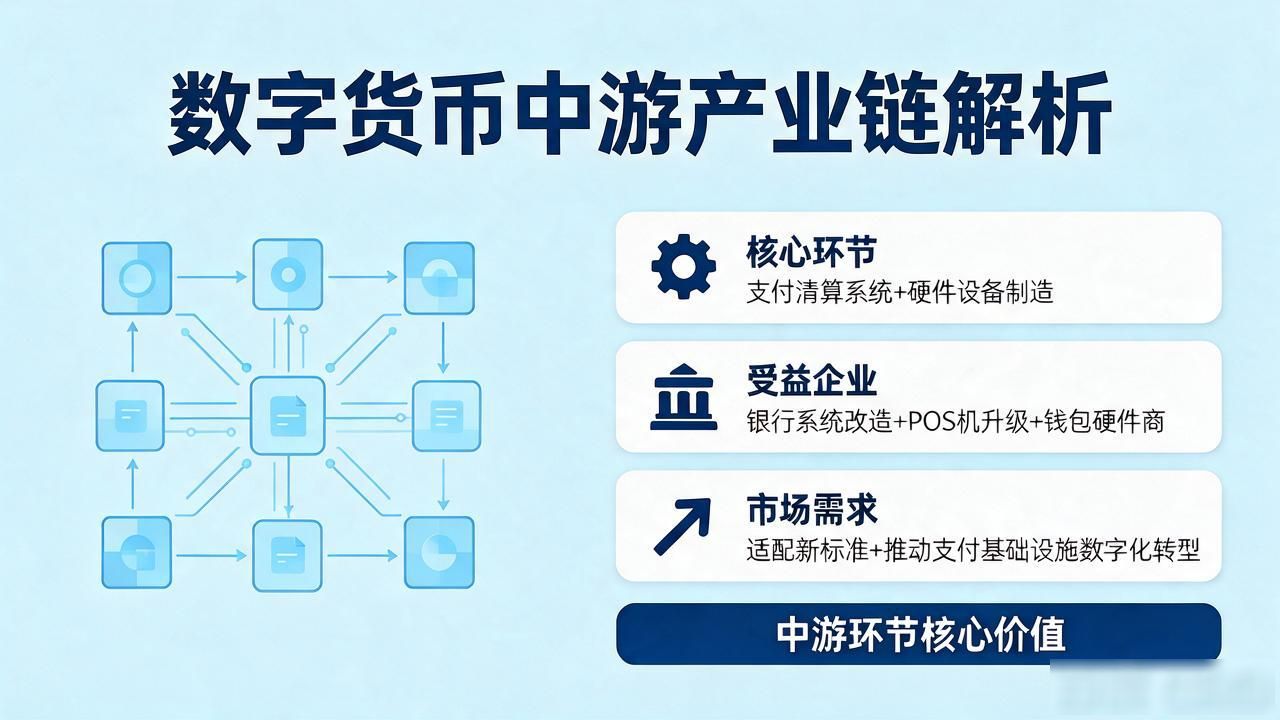 数字货币中游产业链解析

核心环节
支付清算系统+硬件设备制造

受益企业
银行系统改造+POS机升级+钱包硬件商

市场需求
适配新标准+推动支付基础设施数字化转型

中游环节核心价值